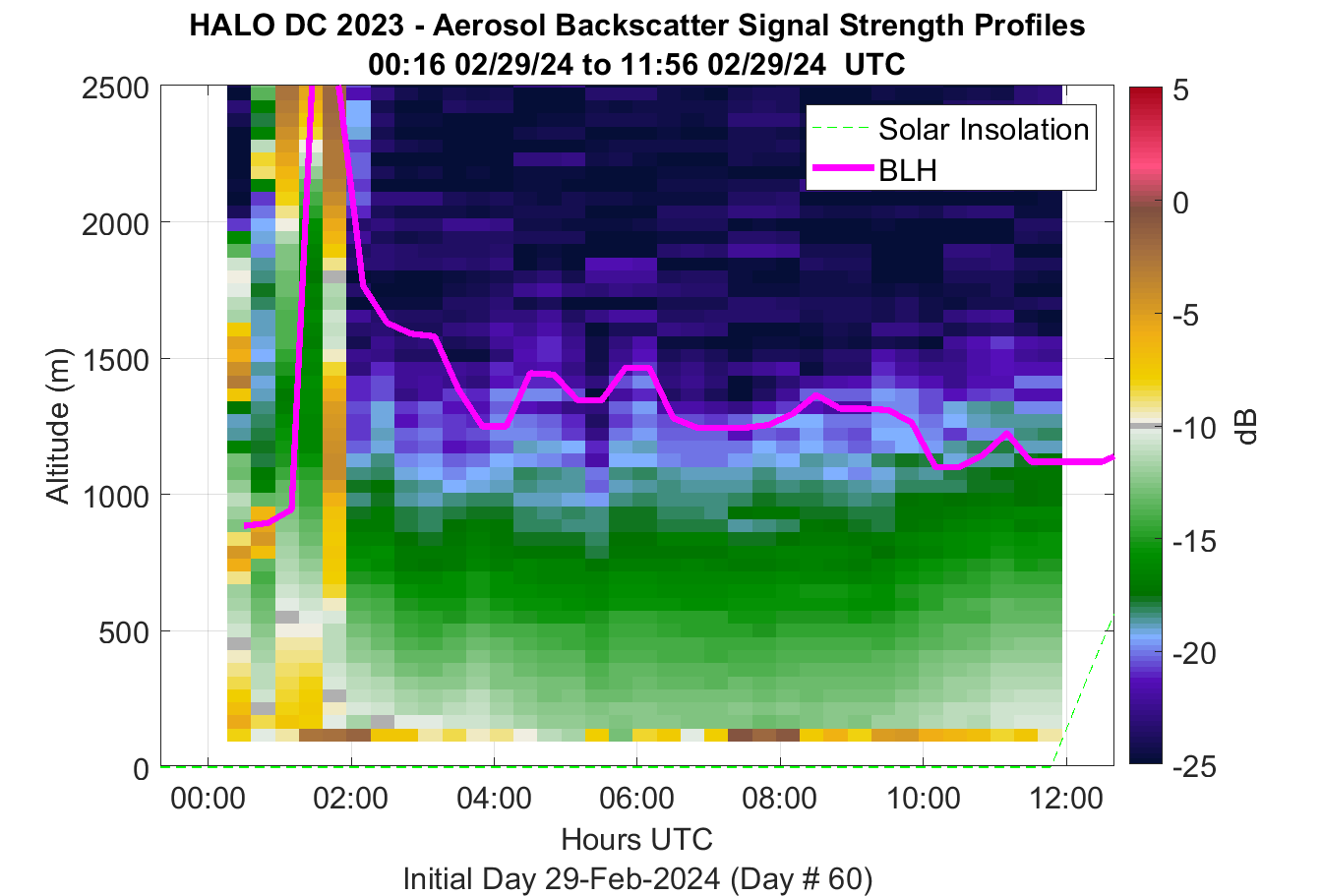 HALO DC 2023 - Aerosol Backscatter Signal Strength Profiles
00:16 02/29/24 to 11:56 02/29/24 UTC

Solar Insolation
BLH

Altitude (m)
2500
2000
1500
1000
500
0

00:00
02:00
04:00
06:00
08:00
10:00
12:00

Hours UTC
Initial Day 29-Feb-2024 (Day # 60)

5
0
-5
-10
-15
-20
-25
dB